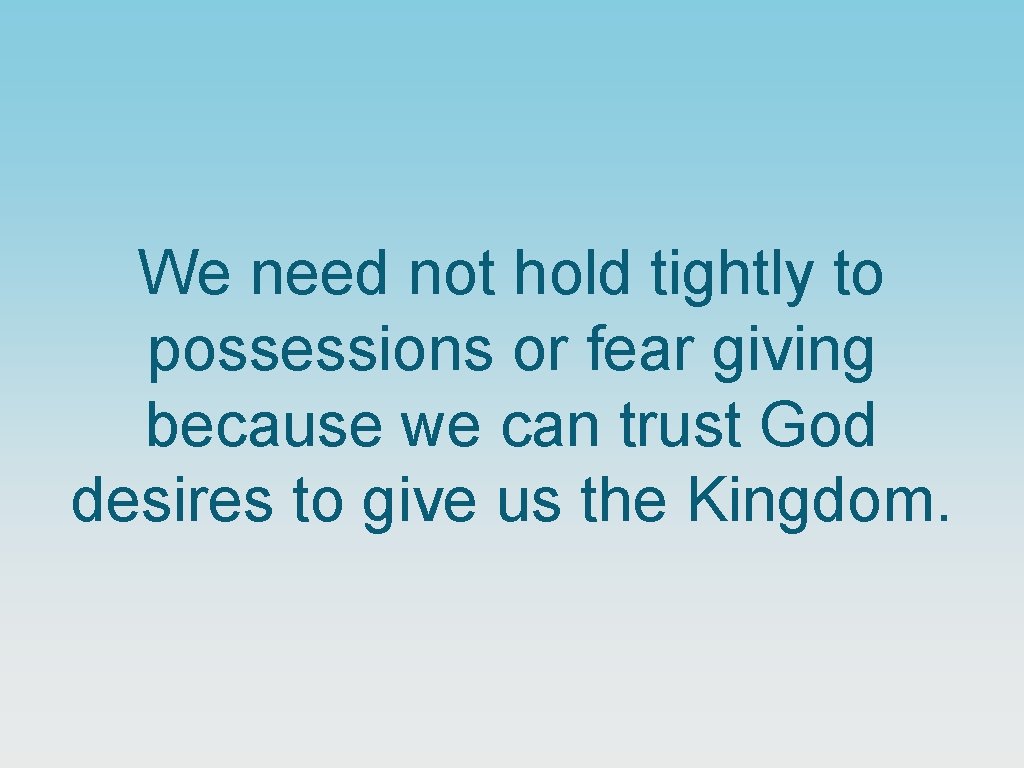 We need not hold tightly to possessions or fear giving because we can trust God desires to give us the Kingdom.